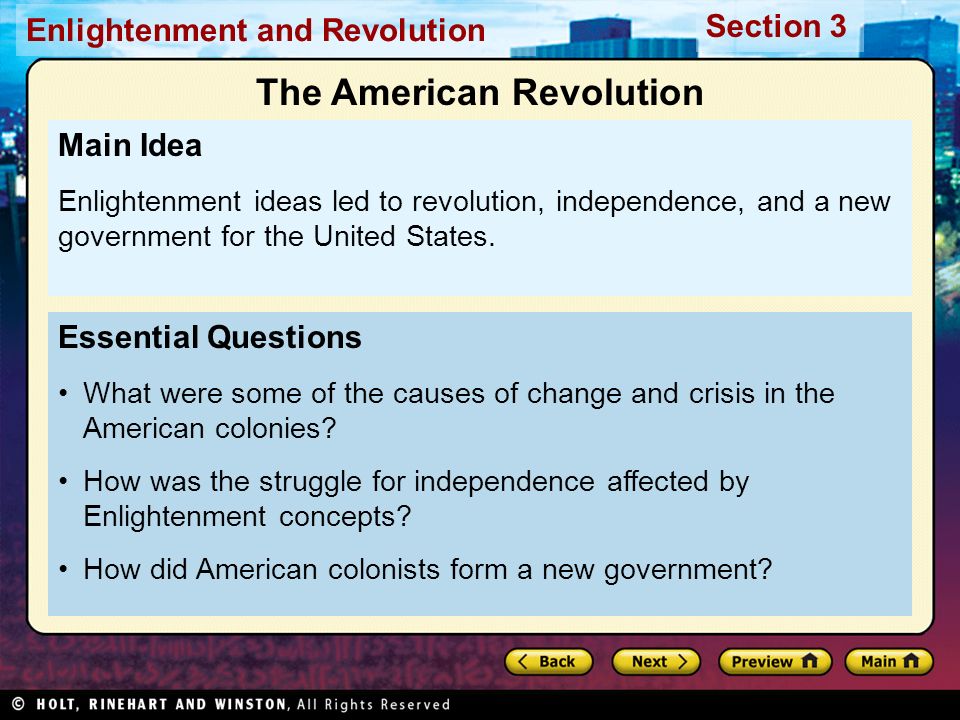 Enlightenment and Revolution

Section 3

The American Revolution

Main Idea

Enlightenment ideas led to revolution, independence, and a new government for the United States.

Essential Questions

• What were some of the causes of change and crisis in the American colonies?

• How was the struggle for independence affected by Enlightenment concepts?

• How did American colonists form a new government?

Back Next Preview Main

© HOLT, RINEHART AND WINSTON, All Rights Reserved